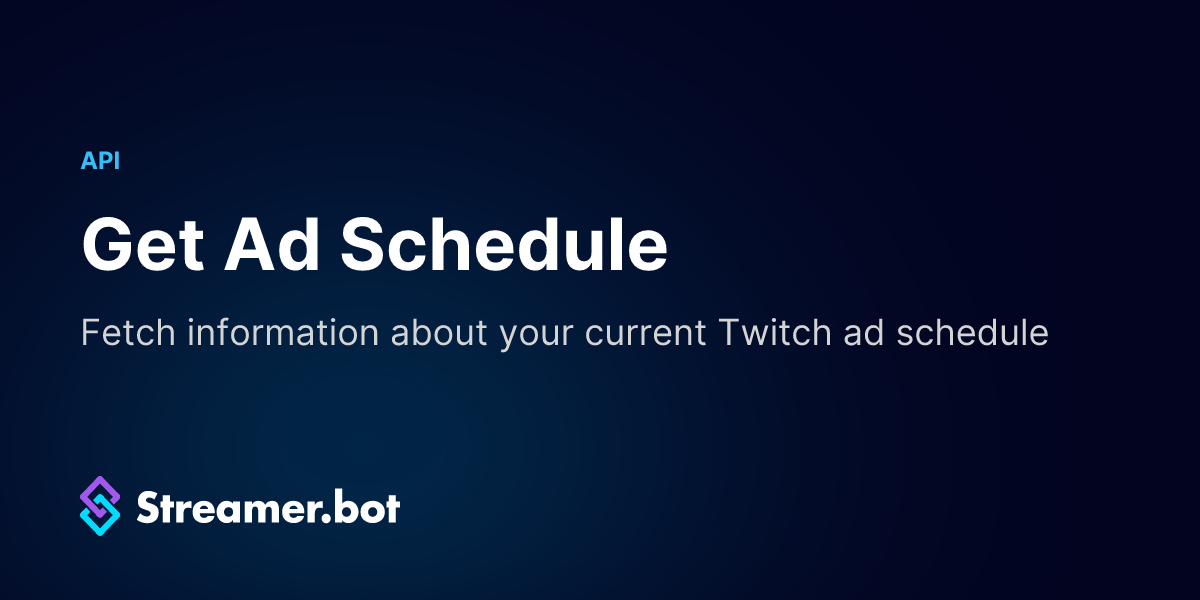 API

Get Ad Schedule

Fetch information about your current Twitch ad schedule

Streamer.bot